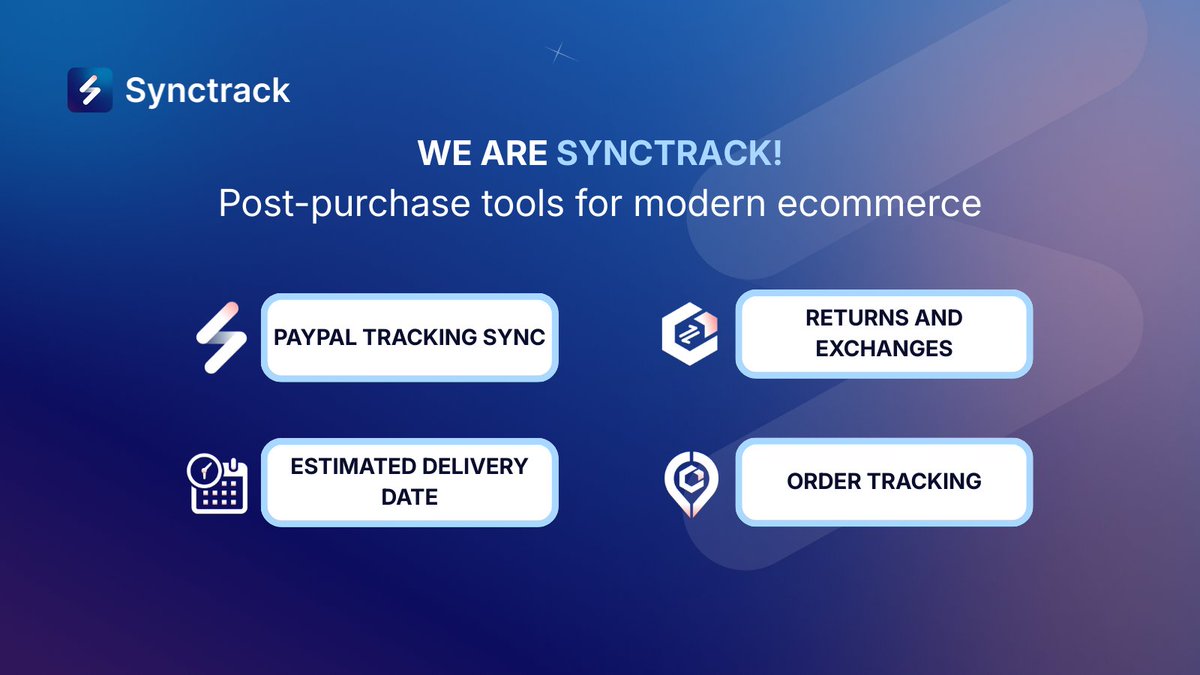 Synctrack

WE ARE SYNCTRACK!
Post-purchase tools for modern ecommerce

PAYPAL TRACKING SYNC

RETURNS AND EXCHANGES

ESTIMATED DELIVERY DATE

ORDER TRACKING